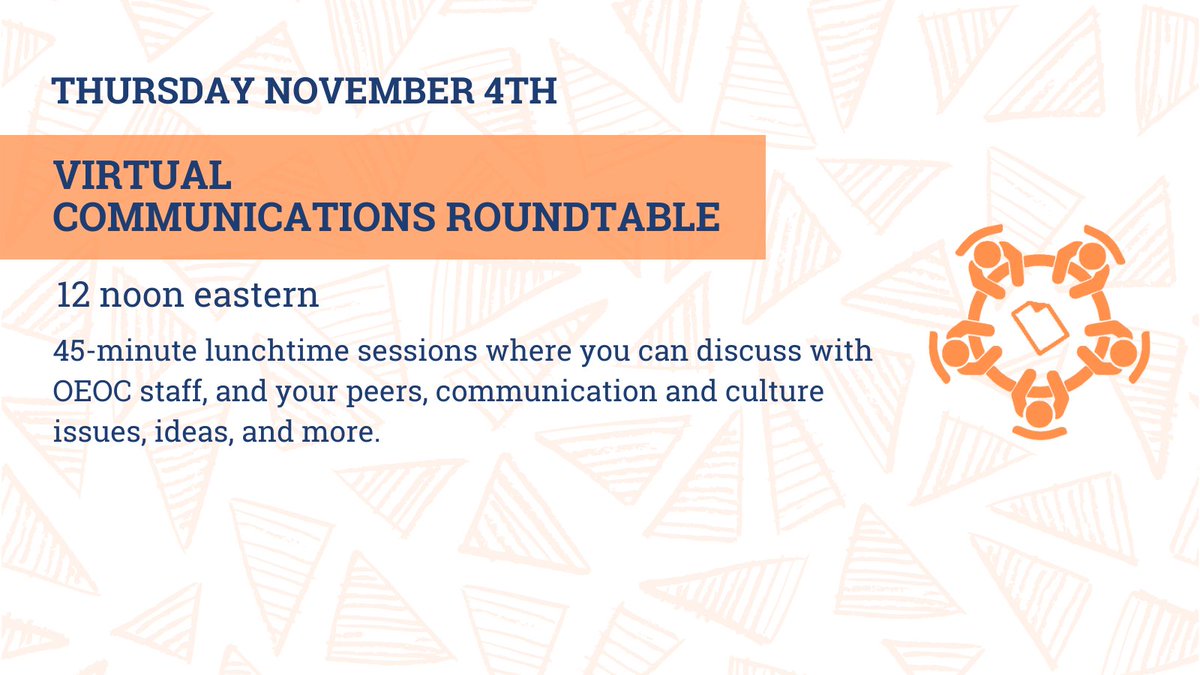 THURSDAY NOVEMBER 4TH

VIRTUAL COMMUNICATIONS ROUNDTABLE

12 noon eastern

45-minute lunchtime sessions where you can discuss with OEOC staff, and your peers, communication and culture issues, ideas, and more.